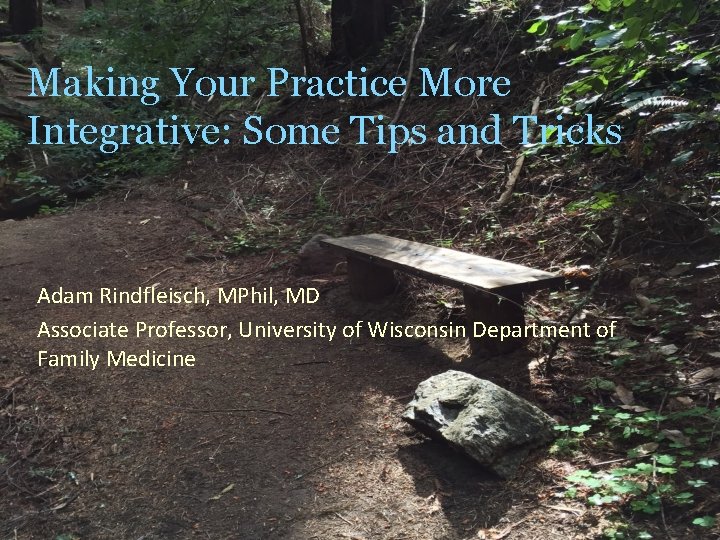 Making Your Practice More Integrative: Some Tips and Tricks

Adam Rindfleisch, MPhil, MD

Associate Professor, University of Wisconsin Department of Family Medicine